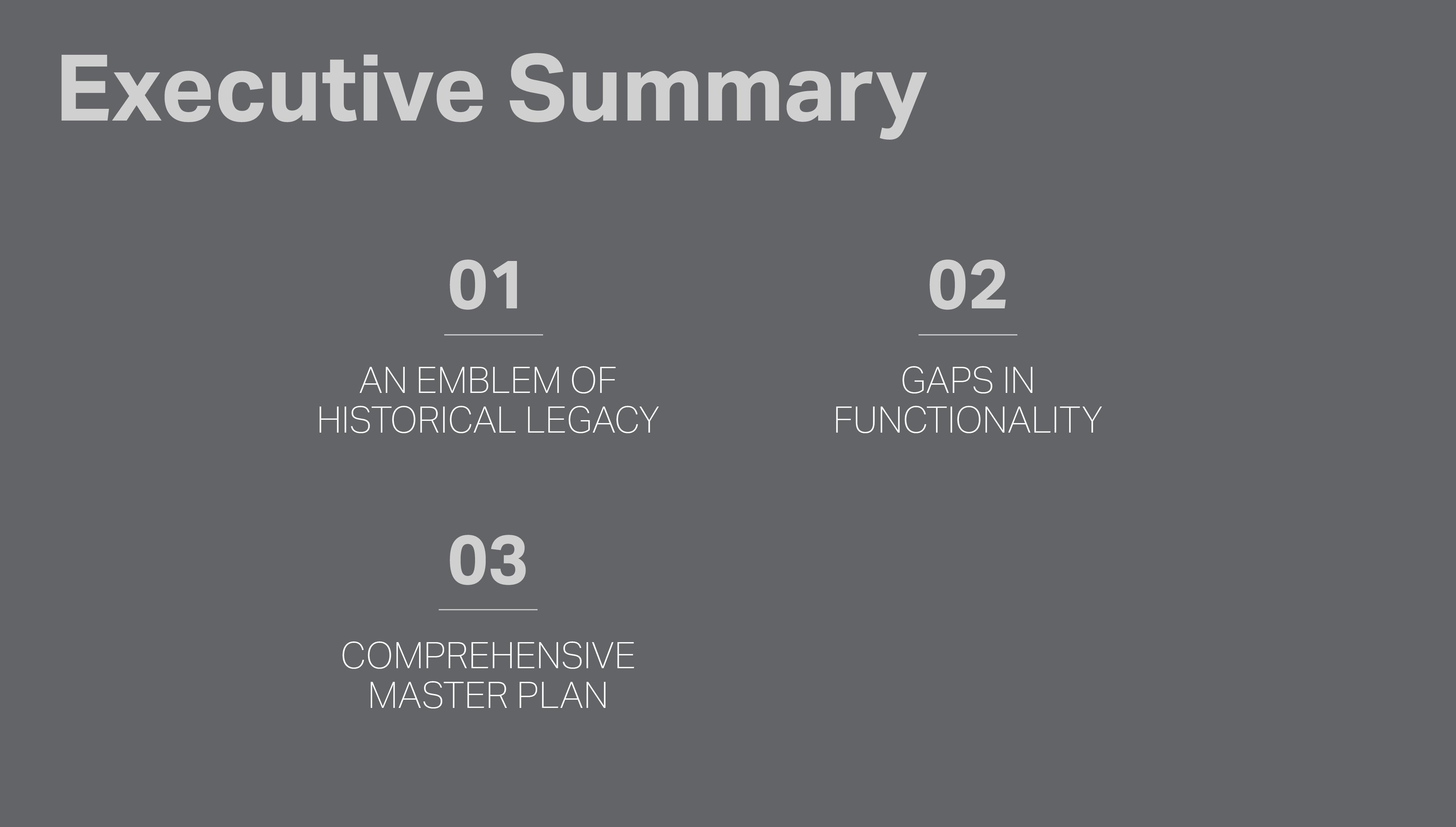 Executive Summary

01

AN EMBLEM OF HISTORICAL LEGACY

02

GAPS IN FUNCTIONALITY

03

COMPREHENSIVE MASTER PLAN